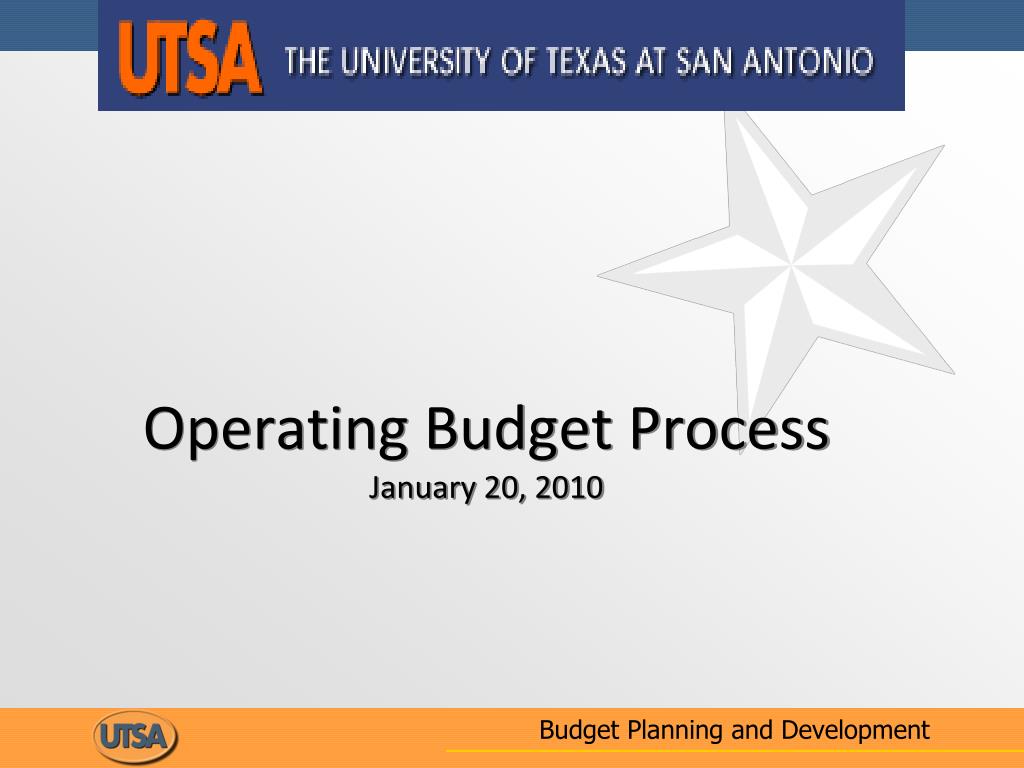 UTSA THE UNIVERSITY OF TEXAS AT SAN ANTONIO

Operating Budget Process
January 20, 2010

UTSA

Budget Planning and Development